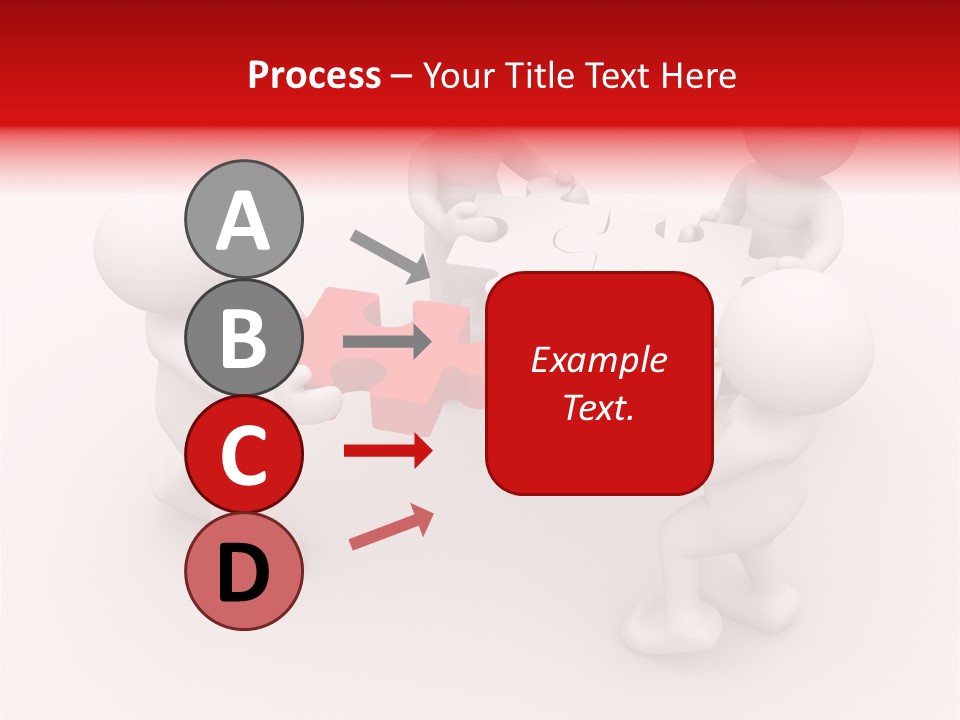 Process – Your Title Text Here

A

B

C

D

Example Text.